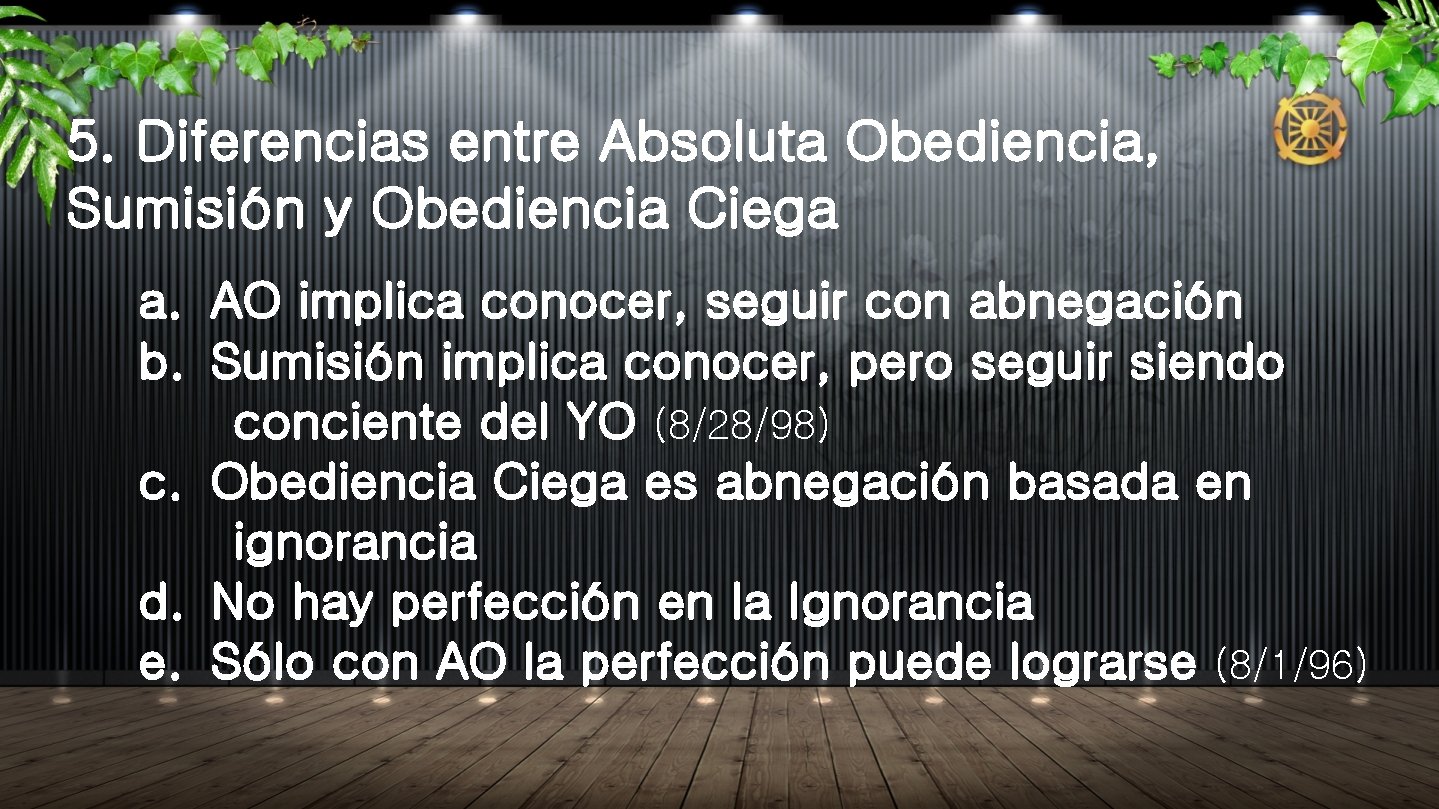 5. Diferencias entre Absoluta Obediencia, Sumisión y Obediencia Ciega

a. AO implica conocer, seguir con abnegación
b. Sumisión implica conocer, pero seguir siendo conciente del YO (8/28/98)
c. Obediencia Ciega es abnegación basada en ignorancia
d. No hay perfección en la Ignorancia
e. Sólo con AO la perfección puede lograrse (8/1/96)